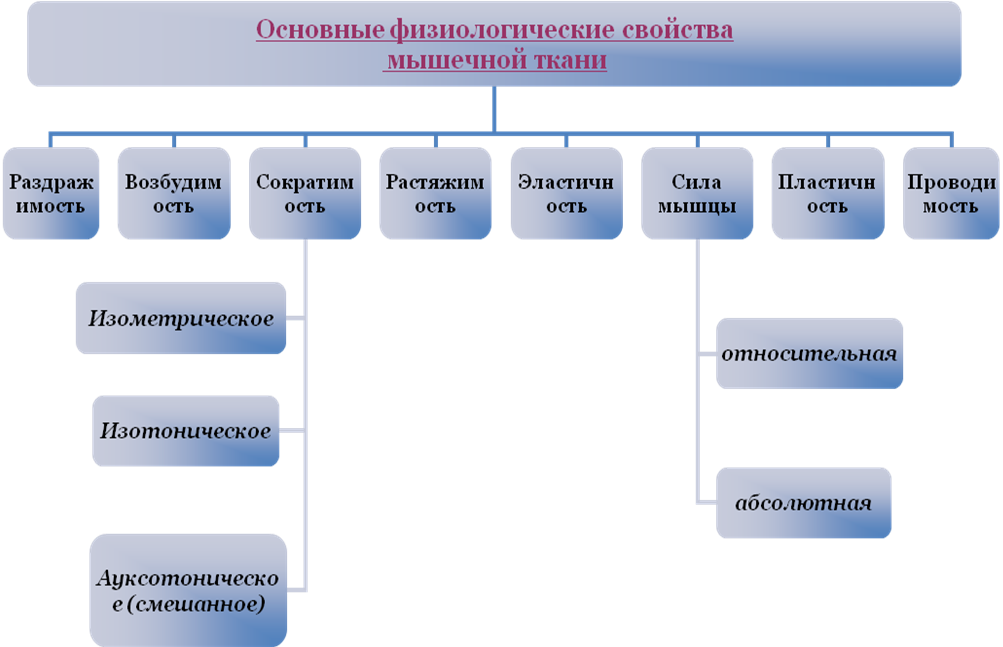 Основные физиологические свойства мышечной ткани

Раздраж имость

Возбудим ость

Сократим ость

Растяжим ость

Эластичн ость

Сила мышцы

Пластичн ость

Проводи мость

Изометрическое

Изотоническое

Ауксотоническо е (смешанное)

относительная

абсолютная